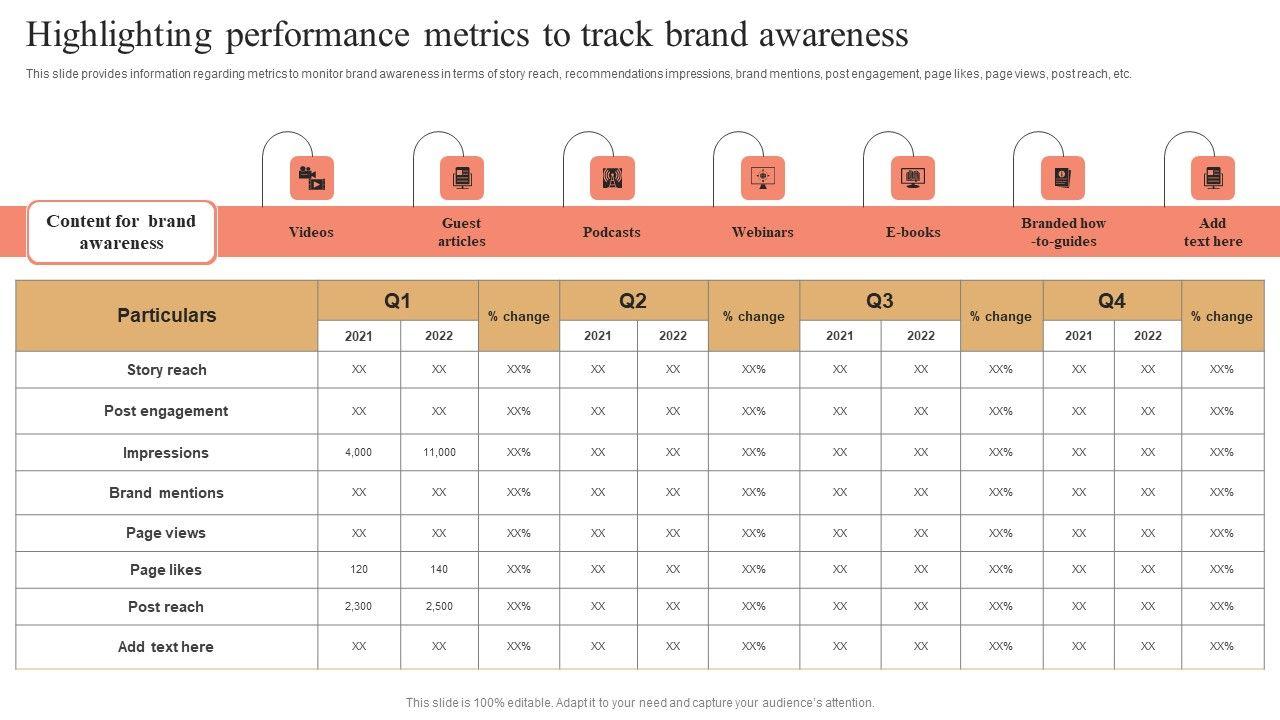 Highlighting performance metrics to track brand awareness

This slide provides information regarding metrics to monitor brand awareness in terms of story reach, recommendations impressions, brand mentions, post engagement, page likes, page views, post reach, etc.

Content for brand awareness

Videos

Guest articles

Podcasts

Webinars

E-books

Branded how -to-guides

Add text here

| Particulars | Q1 2021 | Q1 2022 | % change | Q2 2021 | Q2 2022 | % change | Q3 2021 | Q3 2022 | % change | Q4 2021 | Q4 2022 | % change |
|---|---|---|---|---|---|---|---|---|---|---|---|---|
| Story reach | XX | XX | XX% | XX | XX | XX% | XX | XX | XX% | XX | XX | XX% |
| Post engagement | XX | XX | XX% | XX | XX | XX% | XX | XX | XX% | XX | XX | XX% |
| Impressions | 4,000 | 11,000 | XX% | XX | XX | XX% | XX | XX | XX% | XX | XX | XX% |
| Brand mentions | XX | XX | XX% | XX | XX | XX% | XX | XX | XX% | XX | XX | XX% |
| Page views | XX | XX | XX% | XX | XX | XX% | XX | XX | XX% | XX | XX | XX% |
| Page likes | 120 | 140 | XX% | XX | XX | XX% | XX | XX | XX% | XX | XX | XX% |
| Post reach | 2,300 | 2,500 | XX% | XX | XX | XX% | XX | XX | XX% | XX | XX | XX% |
| Add text here | XX | XX | XX% | XX | XX | XX% | XX | XX | XX% | XX | XX | XX% |

This slide is 100% editable. Adapt it to your need and capture your audience's attention.